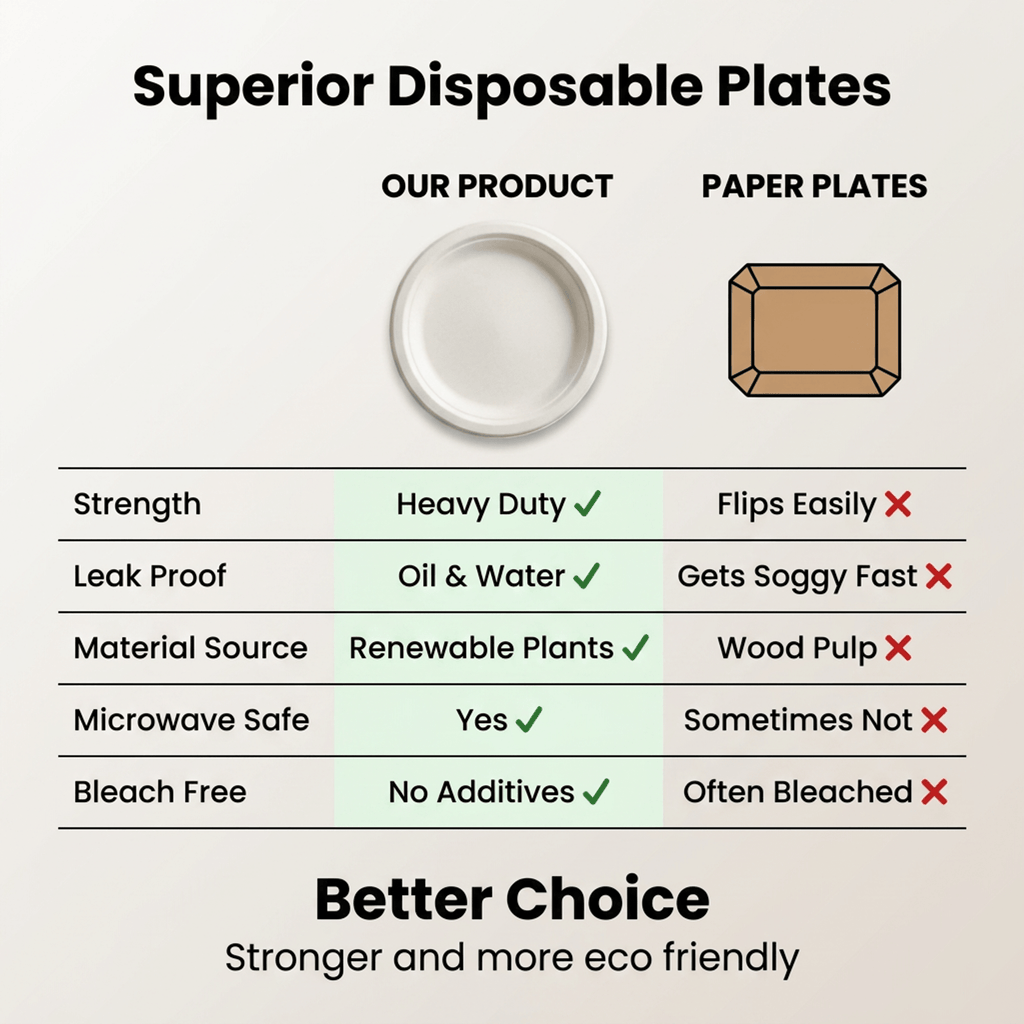 Superior Disposable Plates

| | OUR PRODUCT | PAPER PLATES |
|---|---|---|
| Strength | Heavy Duty ✓ | Flips Easily ✗ |
| Leak Proof | Oil & Water ✓ | Gets Soggy Fast ✗ |
| Material Source | Renewable Plants ✓ | Wood Pulp ✗ |
| Microwave Safe | Yes ✓ | Sometimes Not ✗ |
| Bleach Free | No Additives ✓ | Often Bleached ✗ |

Better Choice
Stronger and more eco friendly